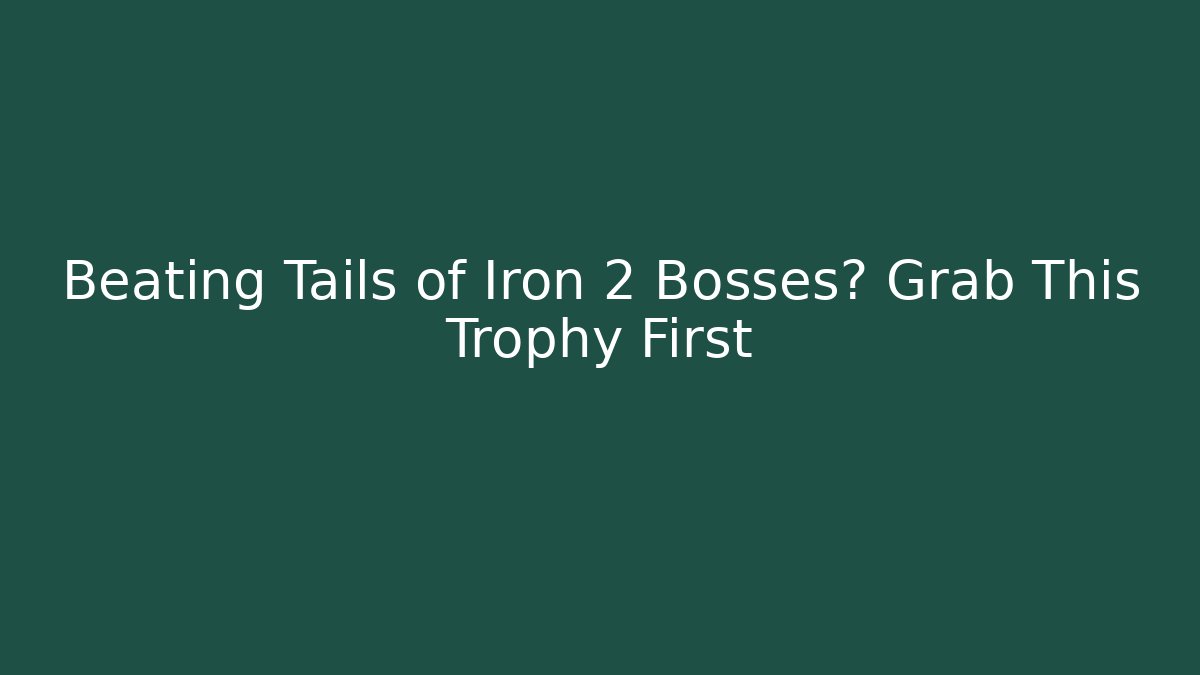 Beating Tails of Iron 2 Bosses? Grab This Trophy First